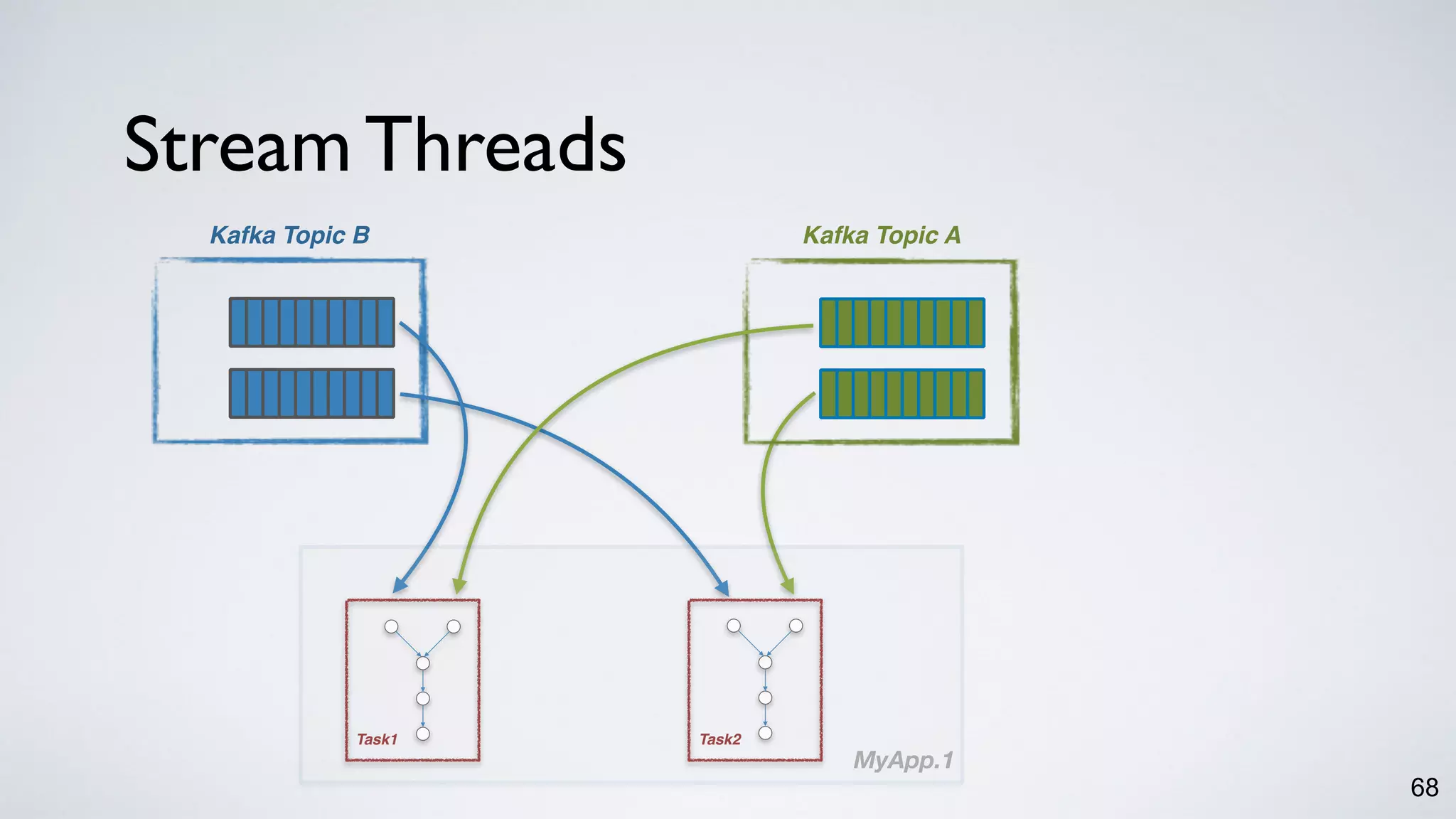 Stream Threads

Kafka Topic B

Kafka Topic A

Task1

Task2

MyApp.1

68